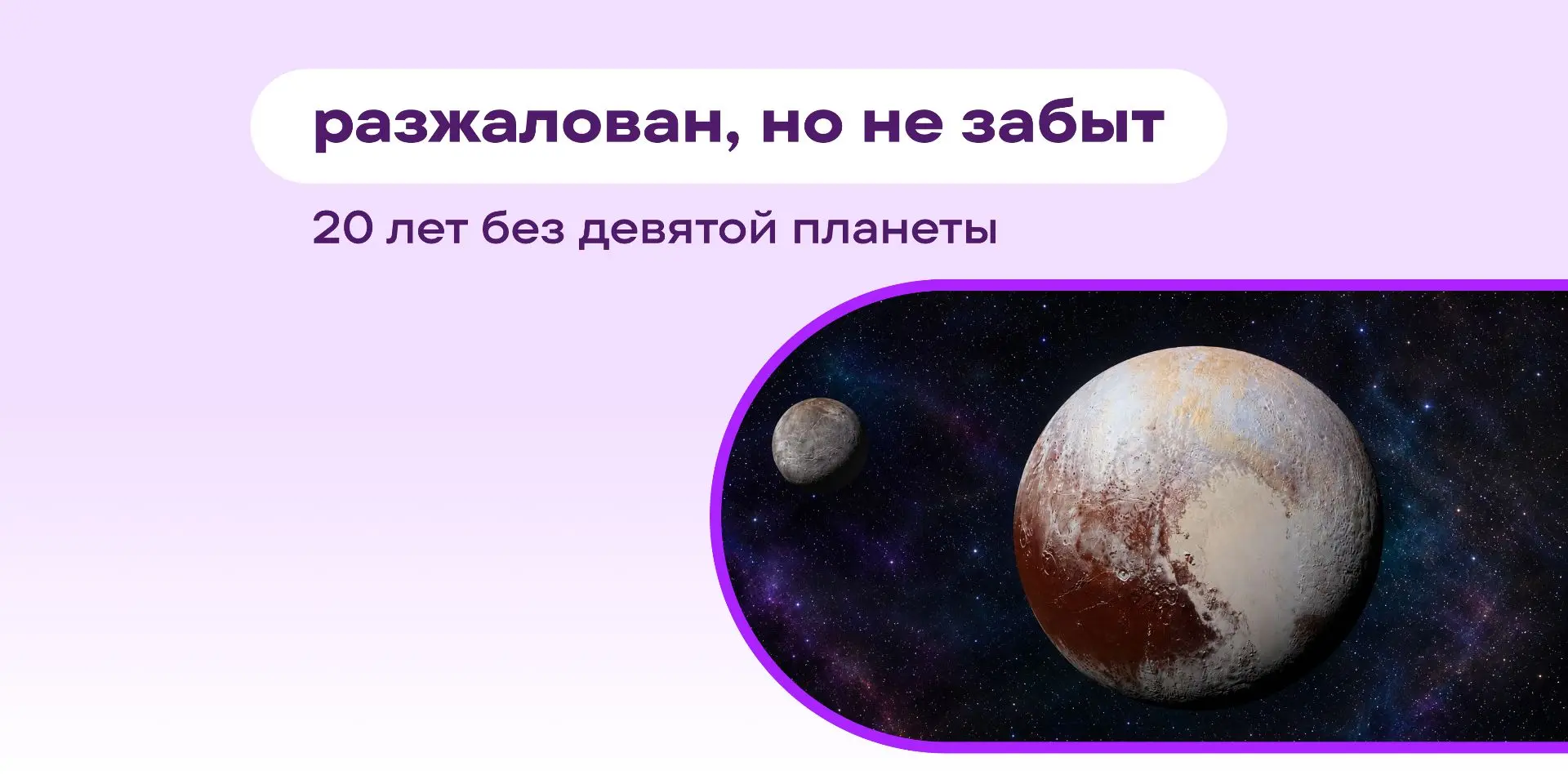 разжалован, но не забыт

20 лет без девятой планеты